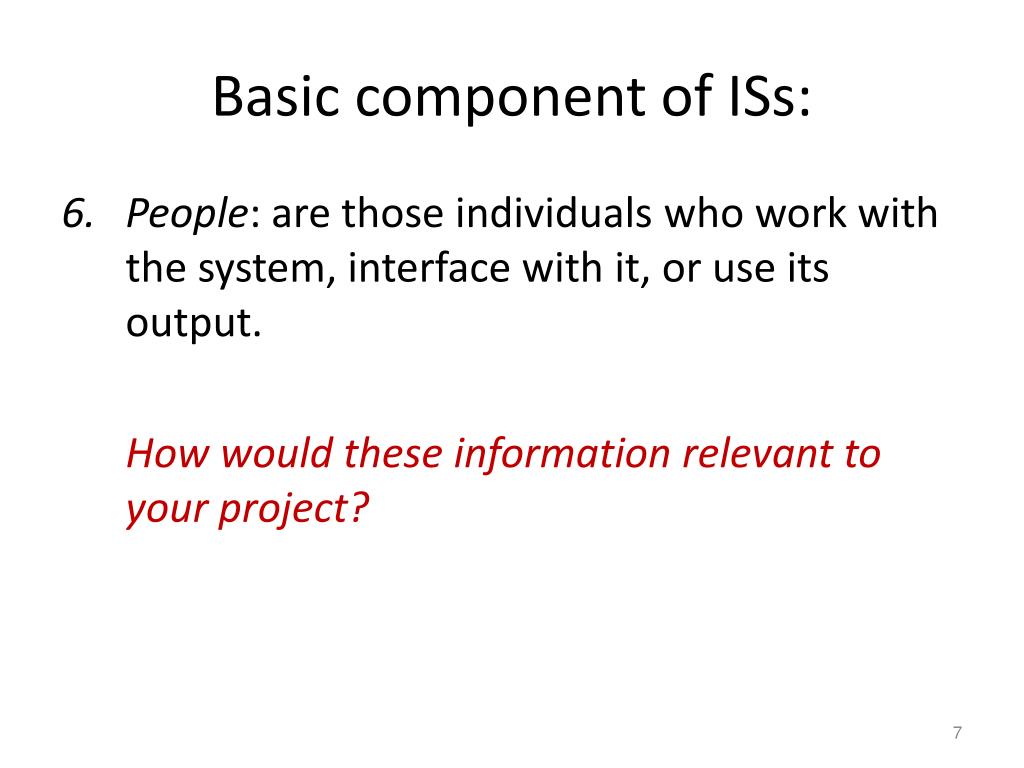 Basic component of ISs:

6. People: are those individuals who work with the system, interface with it, or use its output.

How would these information relevant to your project?

7